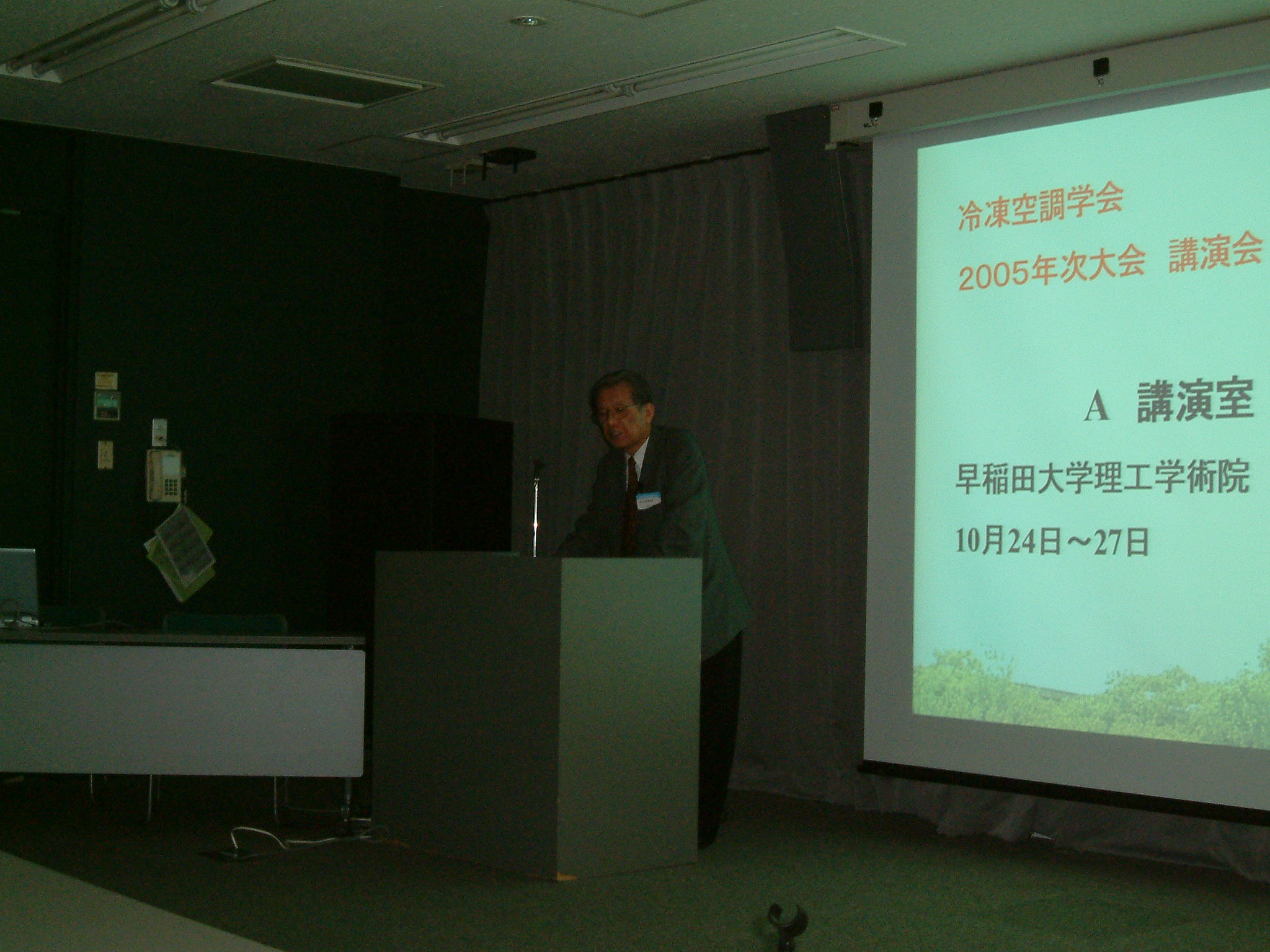 冷凍空調学会

2005年次大会　講演会

A　講演室

早稲田大学理工学術院

10月24日～27日